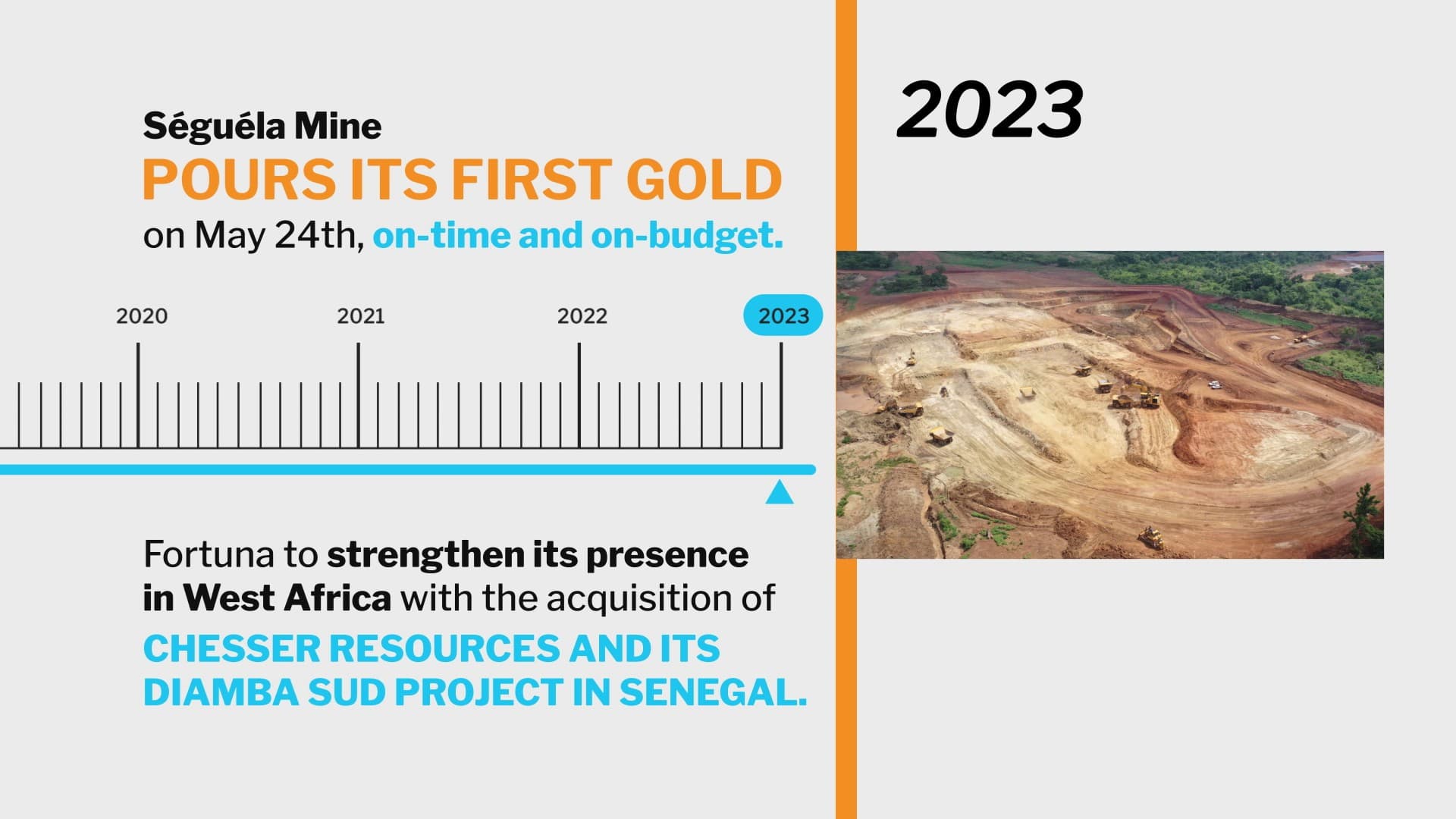 Séguéla Mine
POURS ITS FIRST GOLD
on May 24th, on-time and on-budget.

2020
2021
2022
2023

Fortuna to strengthen its presence in West Africa with the acquisition of

CHESSER RESOURCES AND ITS DIAMBA SUD PROJECT IN SENEGAL.

2023